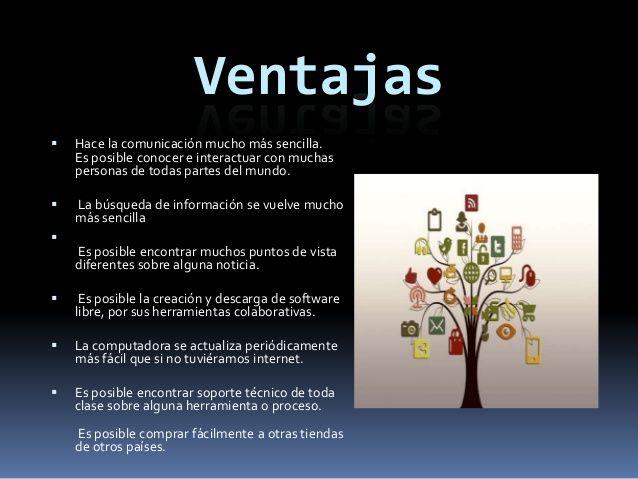 Ventajas

▪ Hace la comunicación mucho más sencilla. Es posible conocer e interactuar con muchas personas de todas partes del mundo.

▪ La búsqueda de información se vuelve mucho más sencilla

▪

Es posible encontrar muchos puntos de vista diferentes sobre alguna noticia.

▪ Es posible la creación y descarga de software libre, por sus herramientas colaborativas.

▪ La computadora se actualiza periódicamente más fácil que si no tuviéramos internet.

▪ Es posible encontrar soporte técnico de toda clase sobre alguna herramienta o proceso.

Es posible comprar fácilmente a otras tiendas de otros países.